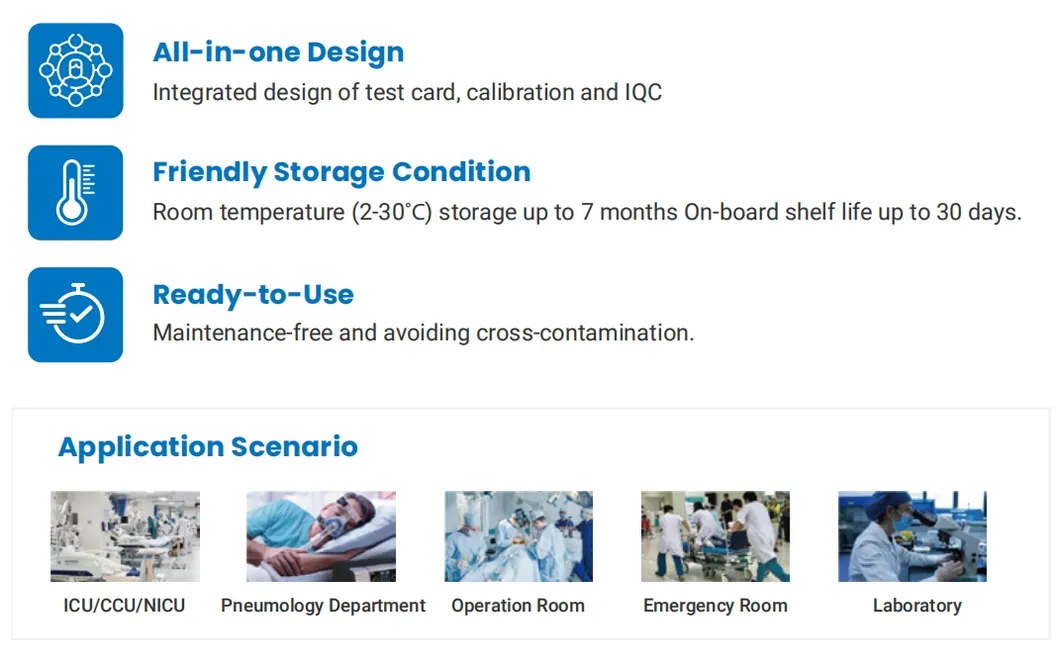 All-in-one Design
Integrated design of test card, calibration and IQC

Friendly Storage Condition
Room temperature (2-30°C) storage up to 7 months On-board shelf life up to 30 days.

Ready-to-Use
Maintenance-free and avoiding cross-contamination.

Application Scenario

ICU/CCU/NICU

Pneumology Department

Operation Room

Emergency Room

Laboratory